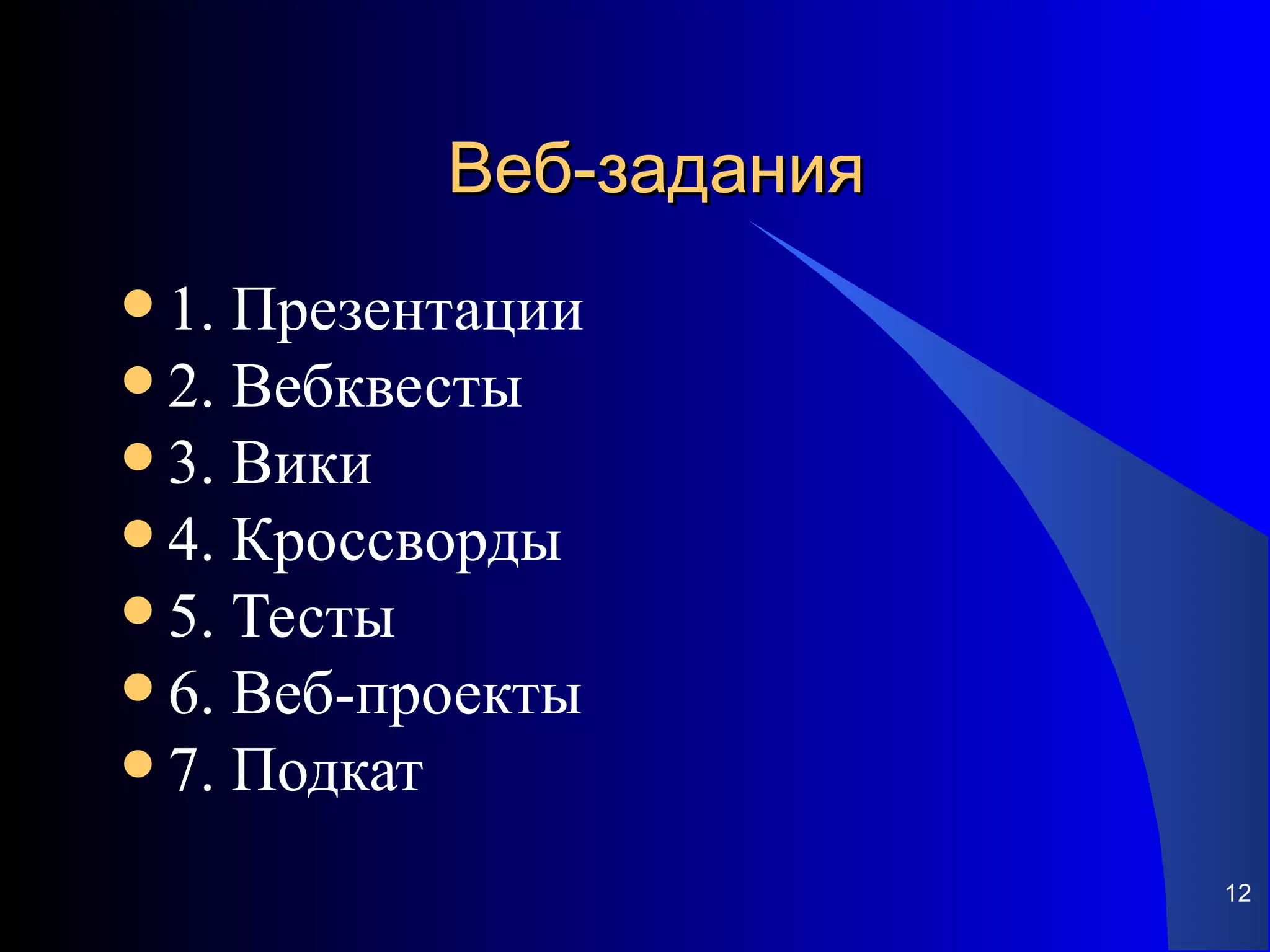 Веб-задания

- 1. Презентации
- 2. Вебквесты
- 3. Вики
- 4. Кроссворды
- 5. Тесты
- 6. Веб-проекты
- 7. Подкат

12